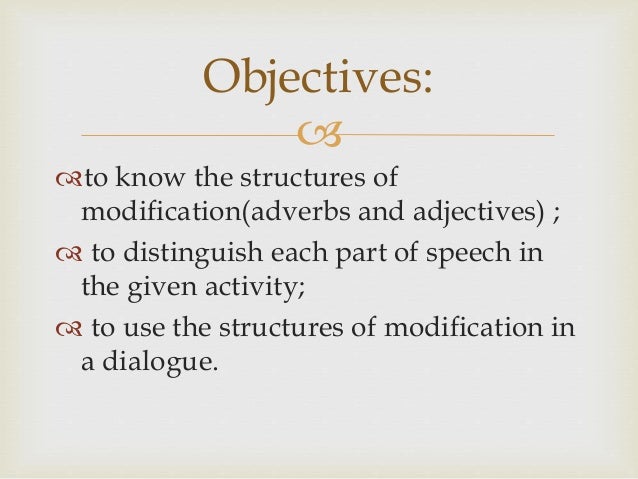 Objectives:

to know the structures of modification(adverbs and adjectives) ;

to distinguish each part of speech in the given activity;

to use the structures of modification in a dialogue.